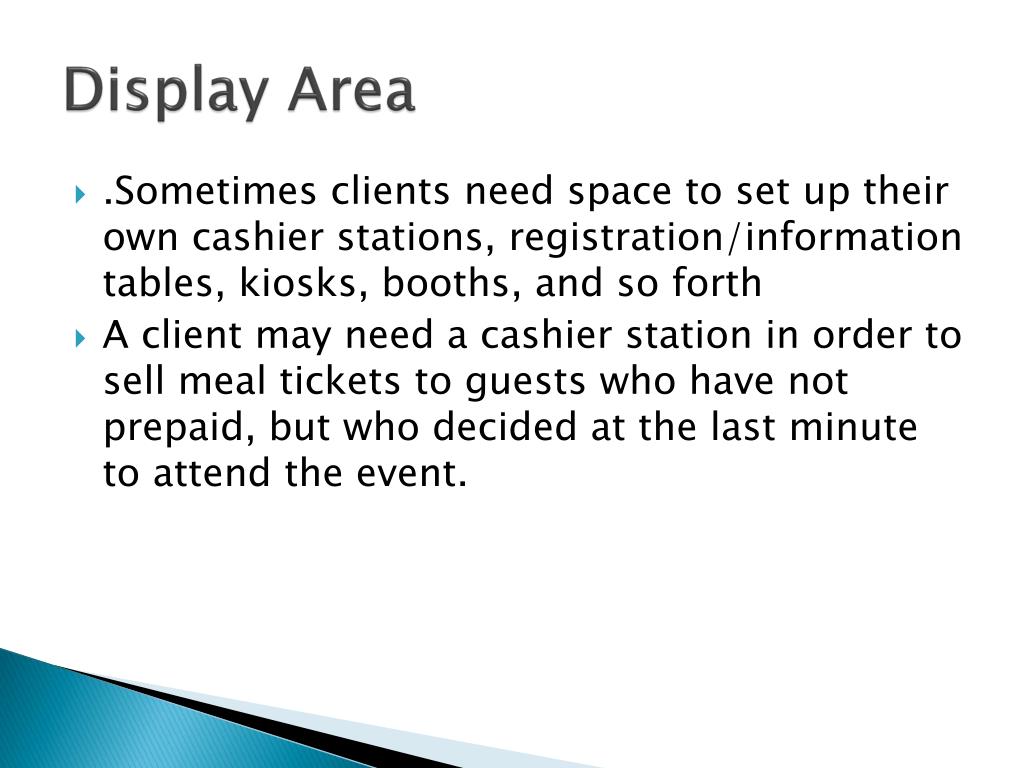 Display Area

.Sometimes clients need space to set up their own cashier stations, registration/information tables, kiosks, booths, and so forth

A client may need a cashier station in order to sell meal tickets to guests who have not prepaid, but who decided at the last minute to attend the event.